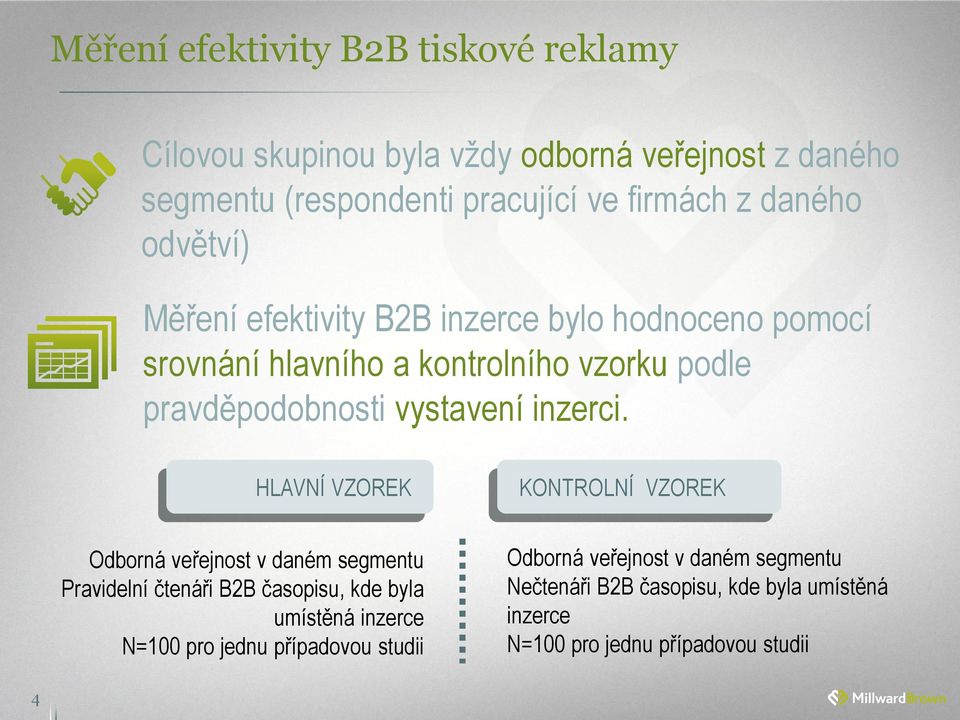 Měření efektivity B2B tiskové reklamy

Cílovou skupinou byla vždy odborná veřejnost z daného segmentu (respondenti pracující ve firmách z daného odvětví)

Měření efektivity B2B inzerce bylo hodnoceno pomocí srovnání hlavního a kontrolního vzorku podle pravděpodobnosti vystavení inzerci.

HLAVNÍ VZOREK

Odborná veřejnost v daném segmentu
Pravidelní čtenáři B2B časopisu, kde byla umístěná inzerce
N=100 pro jednu případovou studii

KONTROLNÍ VZOREK

Odborná veřejnost v daném segmentu
Nečtenáři B2B časopisu, kde byla umístěná inzerce
N=100 pro jednu případovou studii

4

MillwardBrown